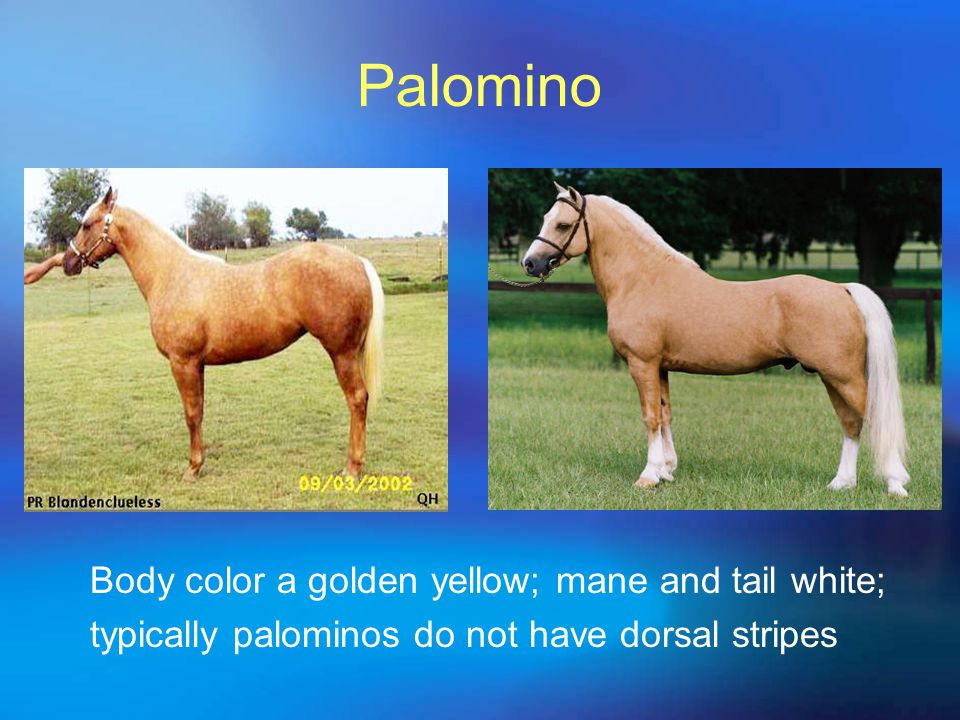 Palomino

PR Blondenclueless

09/03/2002

QH

Body color a golden yellow; mane and tail white; typically palominos do not have dorsal stripes